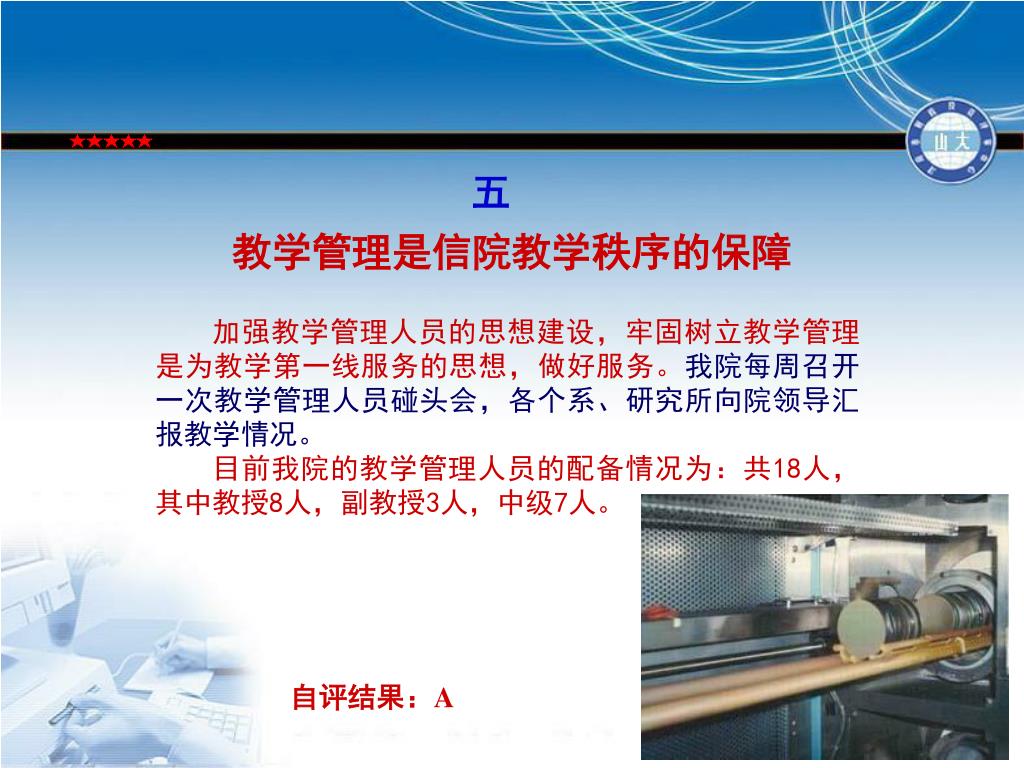 ★★★★★

山大

五

教学管理是信院教学秩序的保障

加强教学管理人员的思想建设，牢固树立教学管理是为教学第一线服务的思想，做好服务。我院每周召开一次教学管理人员碰头会，各个系、研究所向院领导汇报教学情况。

目前我院的教学管理人员的配备情况为：共18人，其中教授8人，副教授3人，中级7人。

自评结果：A